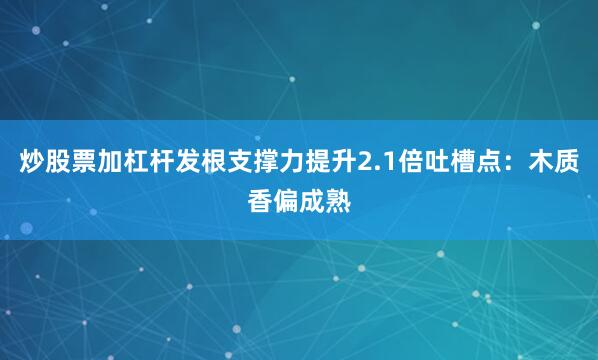 炒股票加杠杆发根支撑力提升2.1倍吐槽点：木质香偏成熟